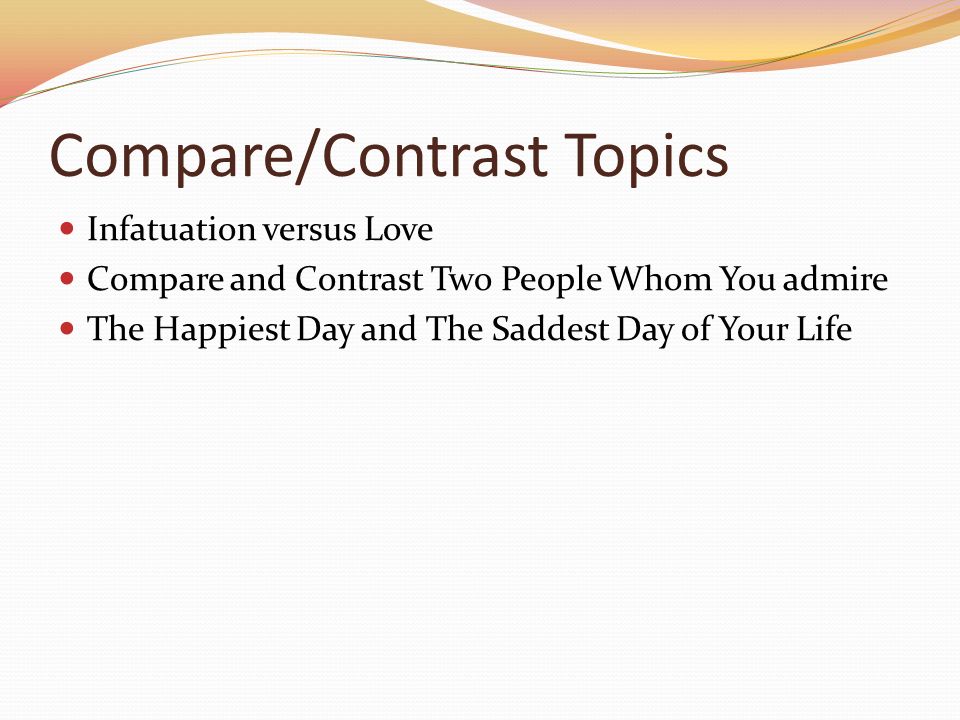 Compare/Contrast Topics

- Infatuation versus Love
- Compare and Contrast Two People Whom You admire
- The Happiest Day and The Saddest Day of Your Life